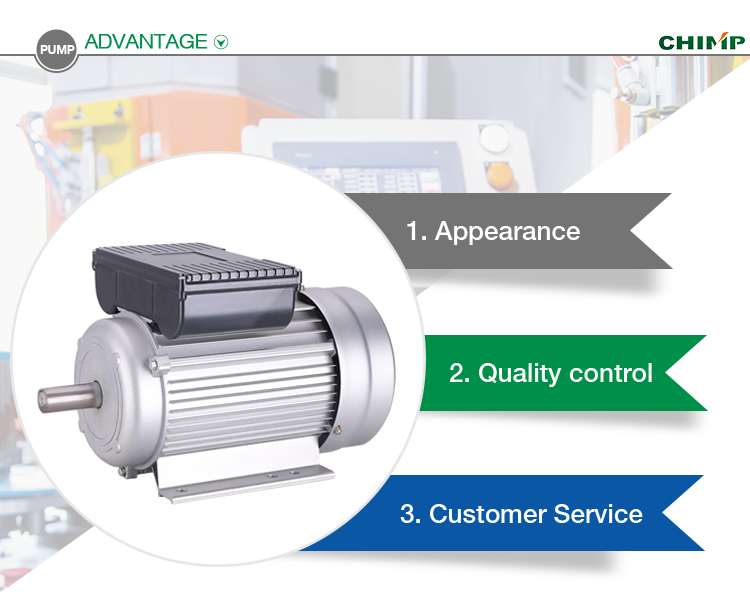 PUMP ADVANTAGE

CHIMP

1. Appearance

2. Quality control

3. Customer Service